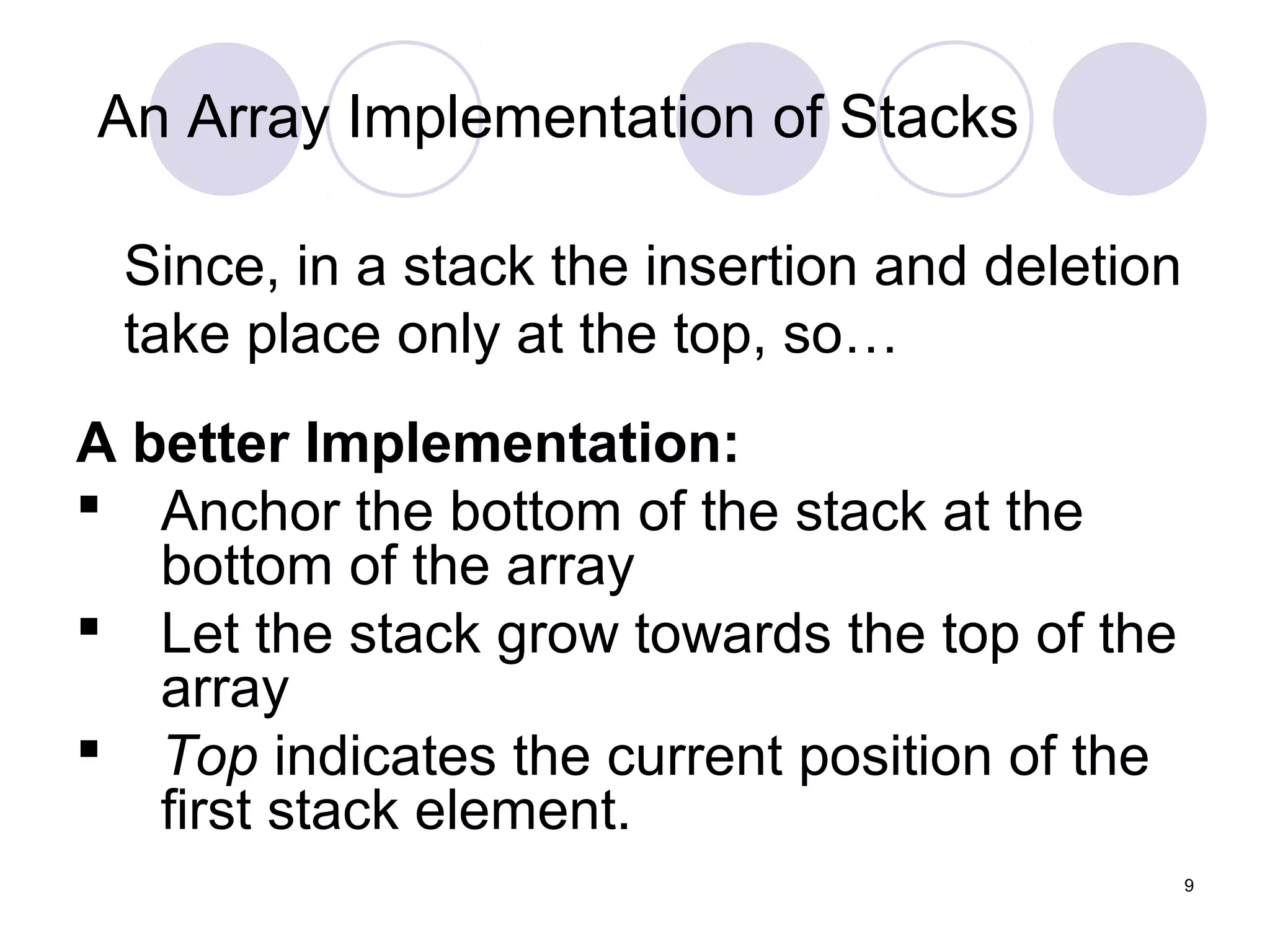 An Array Implementation of Stacks

Since, in a stack the insertion and deletion take place only at the top, so…

A better Implementation:

▪ Anchor the bottom of the stack at the bottom of the array
▪ Let the stack grow towards the top of the array
▪ Top indicates the current position of the first stack element.

9